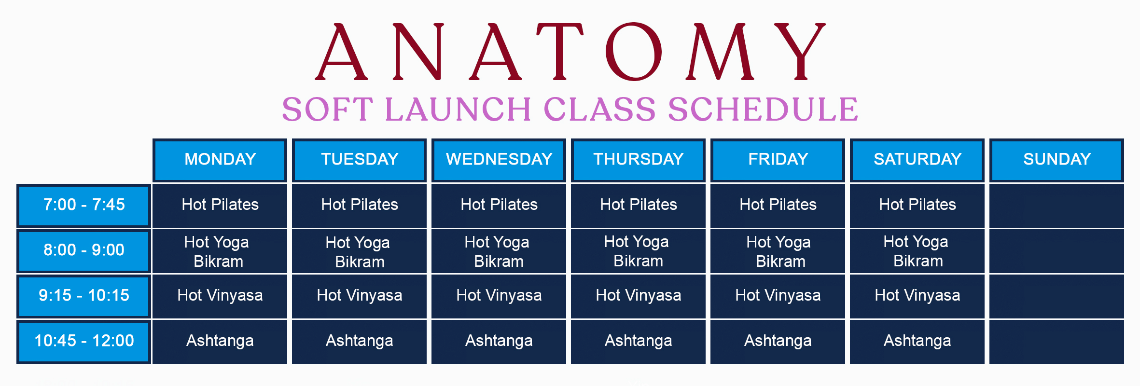 ANATOMY
SOFT LAUNCH CLASS SCHEDULE

| | MONDAY | TUESDAY | WEDNESDAY | THURSDAY | FRIDAY | SATURDAY | SUNDAY |
|---|---|---|---|---|---|---|---|
| 7:00 - 7:45 | Hot Pilates | Hot Pilates | Hot Pilates | Hot Pilates | Hot Pilates | Hot Pilates | |
| 8:00 - 9:00 | Hot Yoga Bikram | Hot Yoga Bikram | Hot Yoga Bikram | Hot Yoga Bikram | Hot Yoga Bikram | Hot Yoga Bikram | |
| 9:15 - 10:15 | Hot Vinyasa | Hot Vinyasa | Hot Vinyasa | Hot Vinyasa | Hot Vinyasa | Hot Vinyasa | |
| 10:45 - 12:00 | Ashtanga | Ashtanga | Ashtanga | Ashtanga | Ashtanga | Ashtanga | |